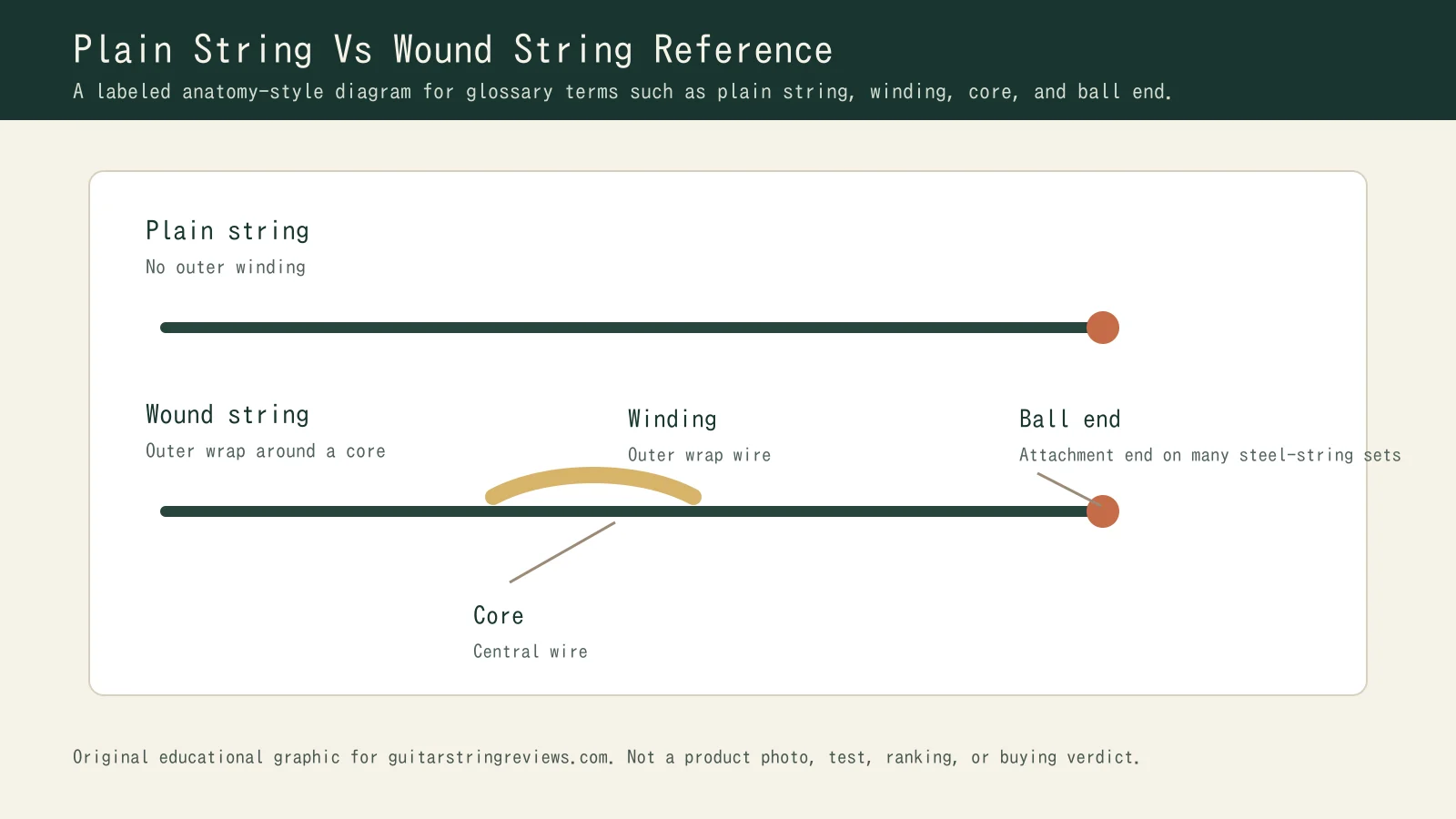 Plain String Vs Wound String Reference

A labeled anatomy-style diagram for glossary terms such as plain string, winding, core, and ball end.

Plain string

No outer winding

Wound string

Outer wrap around a core

Winding

Outer wrap wire

Ball end

Attachment end on many steel-string sets

Core

Central wire

Original educational graphic for guitarstringreviews.com. Not a product photo, test, ranking, or buying verdict.